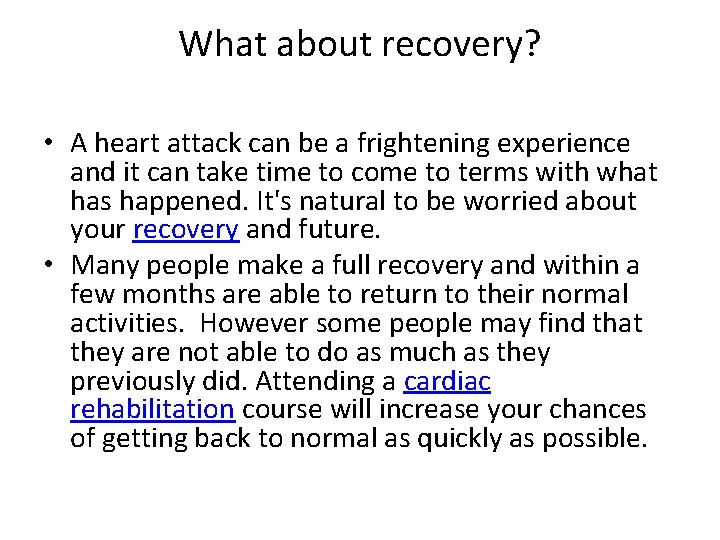 What about recovery?

• A heart attack can be a frightening experience and it can take time to come to terms with what has happened. It's natural to be worried about your recovery and future.
• Many people make a full recovery and within a few months are able to return to their normal activities. However some people may find that they are not able to do as much as they previously did. Attending a cardiac rehabilitation course will increase your chances of getting back to normal as quickly as possible.